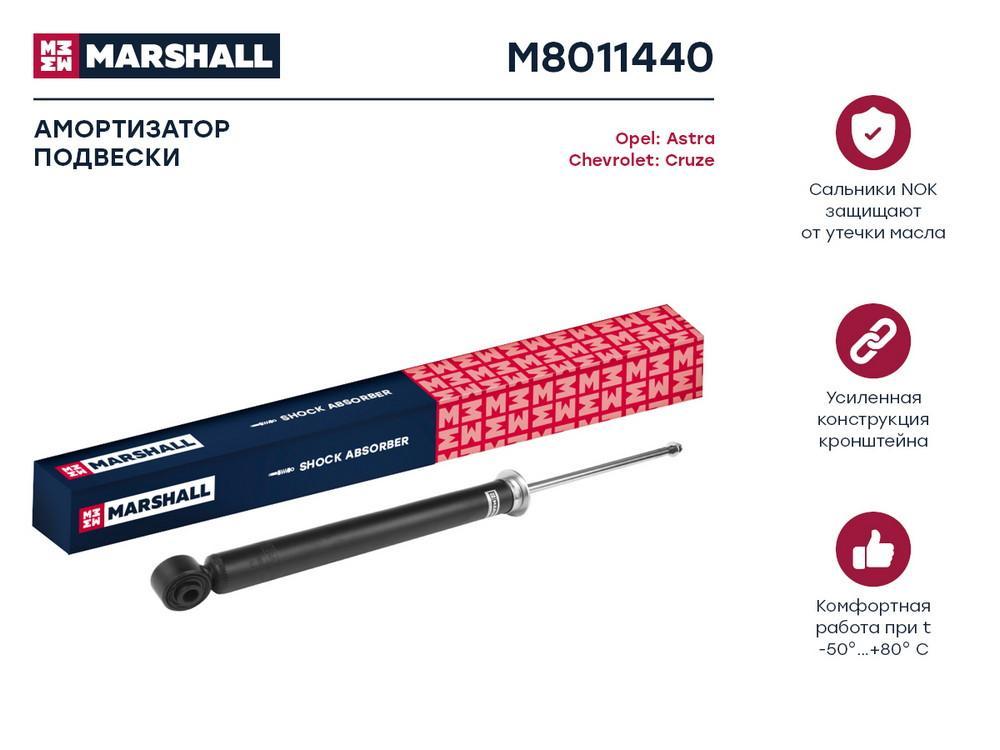 MARSHALL

M8011440

АМОРТИЗАТОР ПОДВЕСКИ

Opel: Astra
Chevrolet: Cruze

Сальники NOK защищают от утечки масла

Усиленная конструкция кронштейна

Комфортная работа при t -50°...+80° C

MARSHALL
SHOCK ABSORBER
MARSHALL
SHOCK ABSORBER